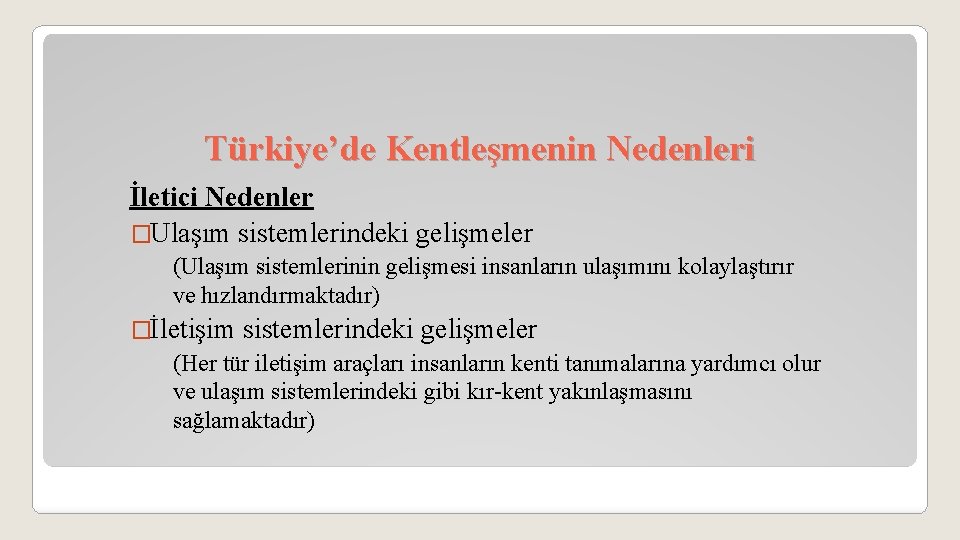 Türkiye’de Kentleşmenin Nedenleri

İletici Nedenler

�Ulaşım sistemlerindeki gelişmeler

(Ulaşım sistemlerinin gelişmesi insanların ulaşımını kolaylaştırır ve hızlandırmaktadır)

�İletişim sistemlerindeki gelişmeler

(Her tür iletişim araçları insanların kenti tanımalarına yardımcı olur ve ulaşım sistemlerindeki gibi kır-kent yakınlaşmasını sağlamaktadır)